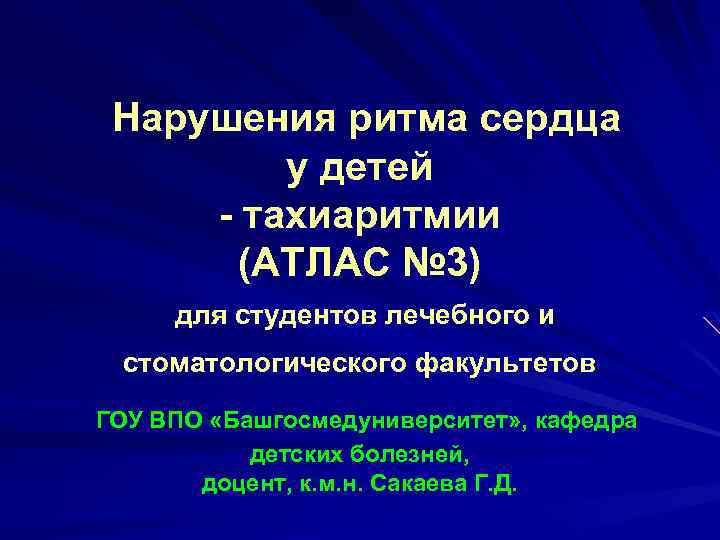 Нарушения ритма сердца у детей - тахиаритмии (АТЛАС №3)

для студентов лечебного и стоматологического факультетов

ГОУ ВПО «Башгосмедуниверситет», кафедра детских болезней, доцент, к.м.н. Сакаева Г.Д.